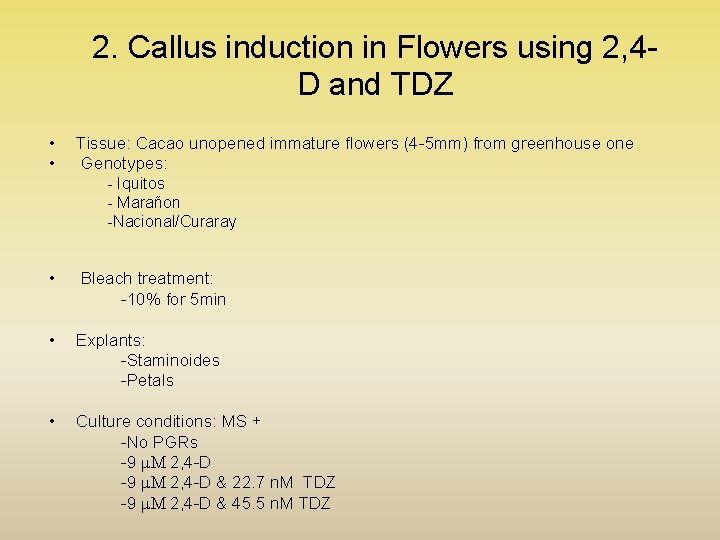 2. Callus induction in Flowers using 2,4-D and TDZ

• Tissue: Cacao unopened immature flowers (4-5mm) from greenhouse one
• Genotypes:
- Iquitos
- Marañon
-Nacional/Curaray

• Bleach treatment:
-10% for 5min

• Explants:
-Staminoides
-Petals

• Culture conditions: MS +
-No PGRs
-9 μM 2,4-D
-9 μM 2,4-D & 22.7 nM TDZ
-9 μM 2,4-D & 45.5 nM TDZ